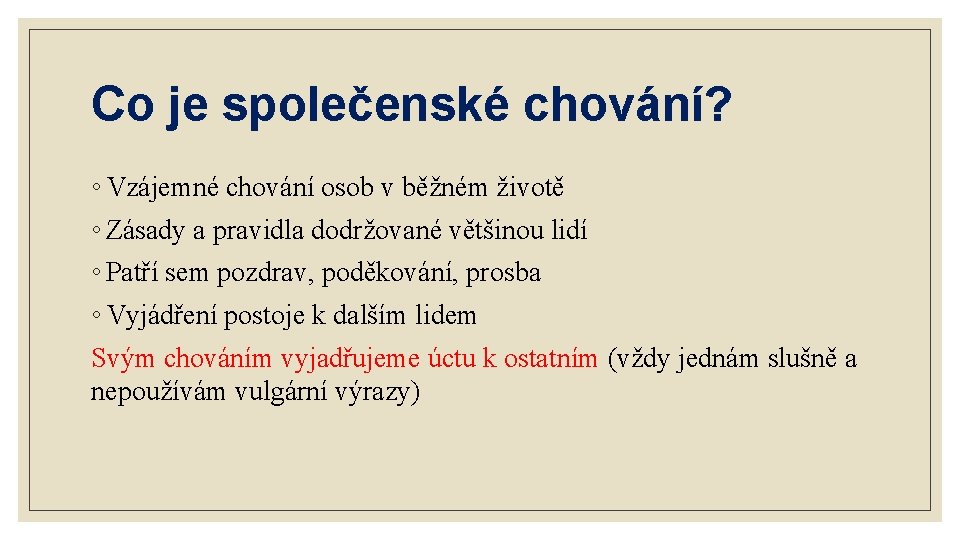 Co je společenské chování?

◦ Vzájemné chování osob v běžném životě

◦ Zásady a pravidla dodržované většinou lidí

◦ Patří sem pozdrav, poděkování, prosba

◦ Vyjádření postoje k dalším lidem

Svým chováním vyjadřujeme úctu k ostatním (vždy jednám slušně a nepoužívám vulgární výrazy)